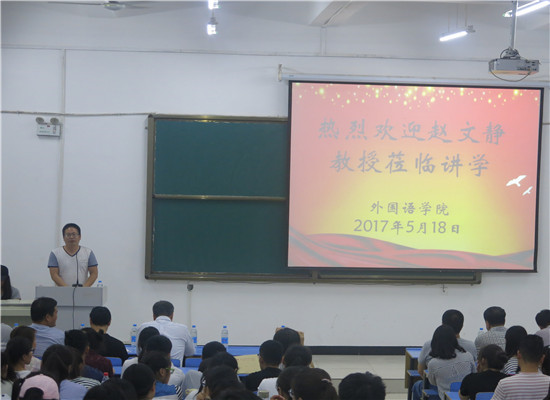 热烈欢迎赵文静教授莅临讲学

外国语学院
2017年5月18日